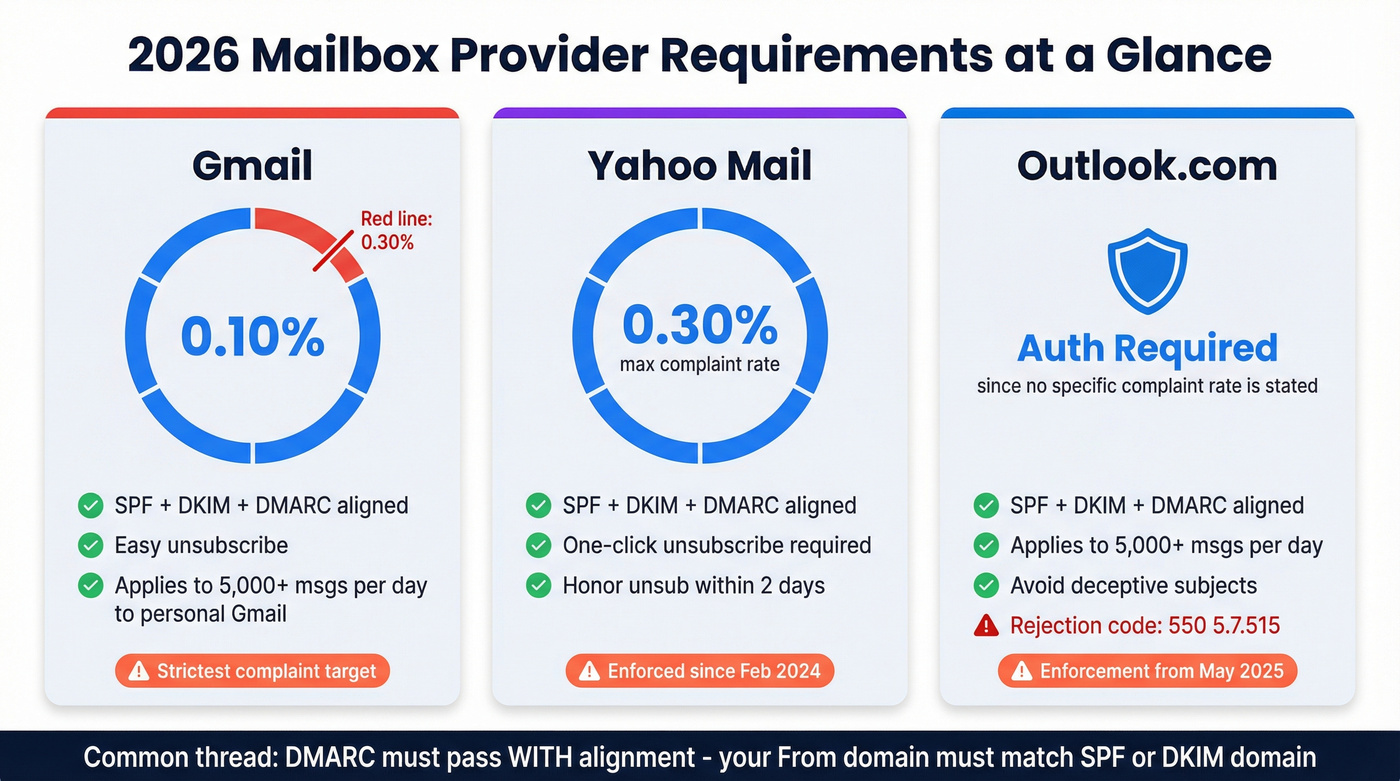 2026 Mailbox Provider Requirements at a Glance

Gmail

Red line: 0.30%

0.10%

SPF + DKIM + DMARC aligned
Easy unsubscribe
Applies to 5,000+ msgs per day to personal Gmail

Strictest complaint target

Yahoo Mail

0.30%
max complaint rate

SPF + DKIM + DMARC aligned
One-click unsubscribe required
Honor unsub within 2 days

Enforced since Feb 2024

Outlook.com

Auth Required
since no specific complaint rate is stated

SPF + DKIM + DMARC aligned
Applies to 5,000+ msgs per day
Avoid deceptive subjects
Rejection code: 550 5.7.515

Enforcement from May 2025

Common thread: DMARC must pass WITH alignment - your From domain must match SPF or DKIM domain